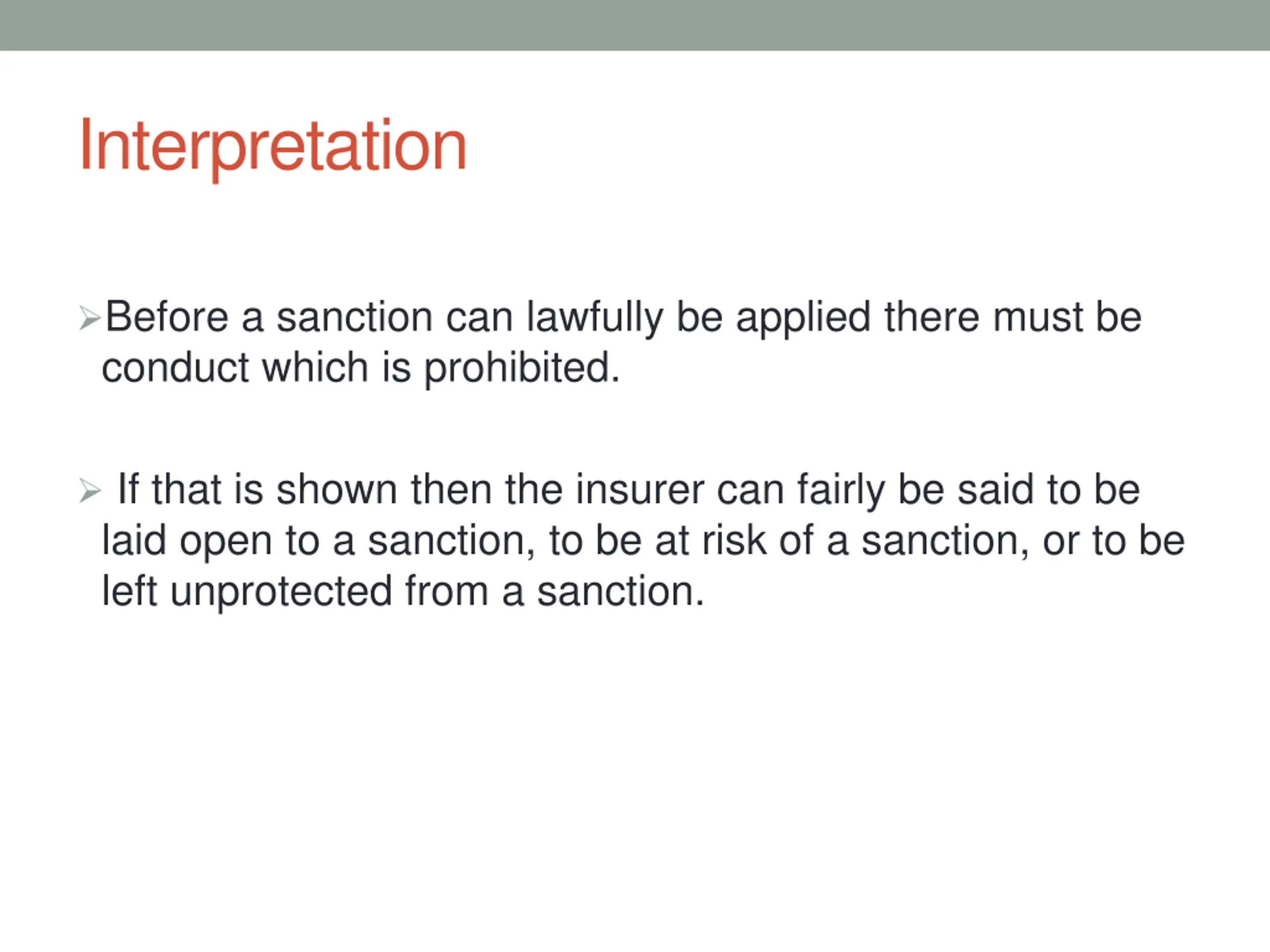 Interpretation

➢Before a sanction can lawfully be applied there must be conduct which is prohibited.

➢ If that is shown then the insurer can fairly be said to be laid open to a sanction, to be at risk of a sanction, or to be left unprotected from a sanction.